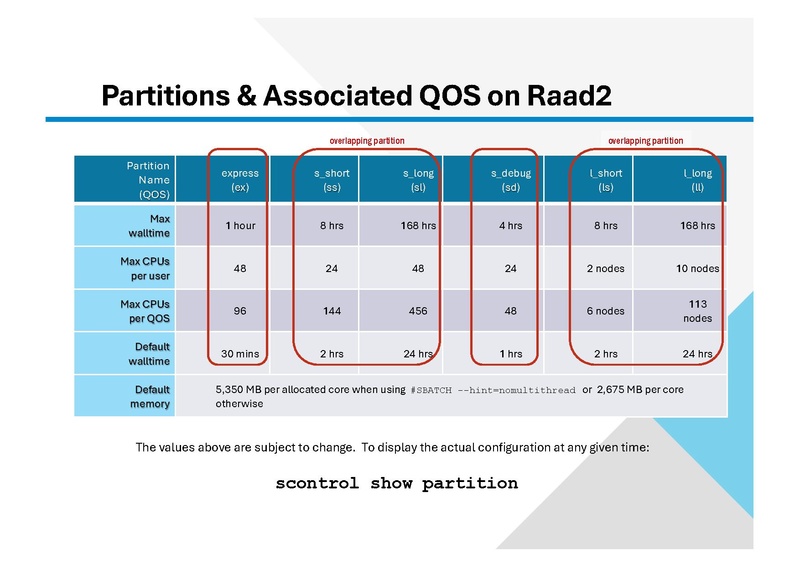 Partitions & Associated QOS on Raad2

overlapping partition

overlapping partition

| Partition Name (QOS) | express (ex) | s_short (ss) | s_long (sl) | s_debug (sd) | l_short (ls) | l_long (ll) |
|---|---|---|---|---|---|---|
| Max walltime | 1 hour | 8 hrs | 168 hrs | 4 hrs | 8 hrs | 168 hrs |
| Max CPUs per user | 48 | 24 | 48 | 24 | 2 nodes | 10 nodes |
| Max CPUs per QOS | 96 | 144 | 456 | 48 | 6 nodes | 113 nodes |
| Default walltime | 30 mins | 2 hrs | 24 hrs | 1 hrs | 2 hrs | 24 hrs |
| Default memory | 5,350 MB per allocated core when using #SBATCH --hint=nomultithread or 2,675 MB per core otherwise | | | | | |

The values above are subject to change. To display the actual configuration at any given time:

scontrol show partition